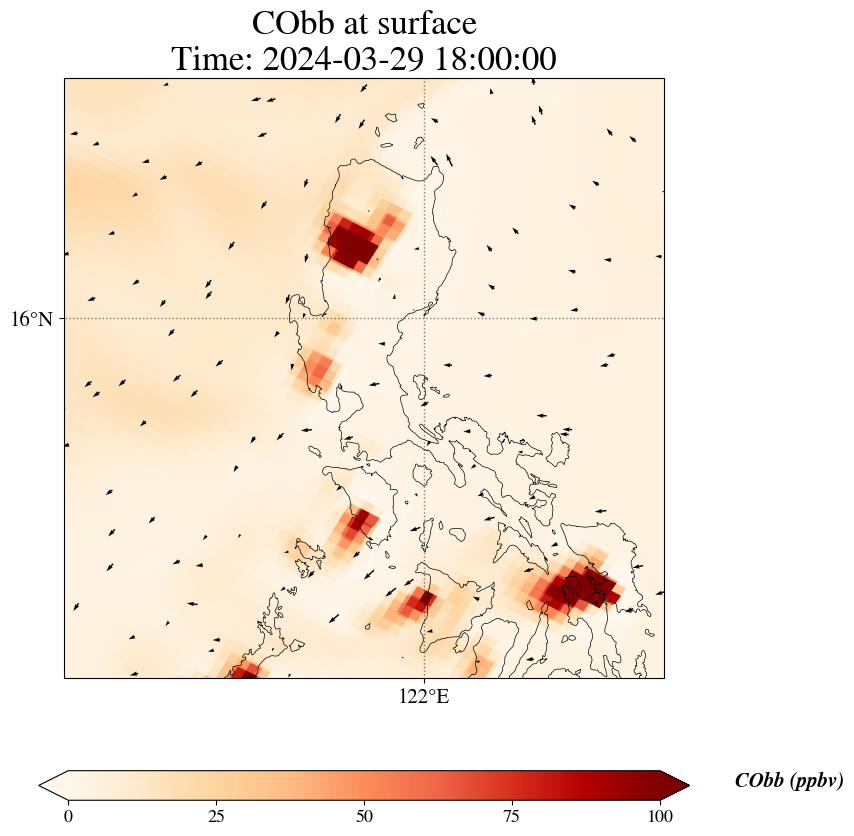 CObb at surface
Time: 2024-03-29 18:00:00

16°N

122°E

0
25
50
75
100

CObb (ppbv)